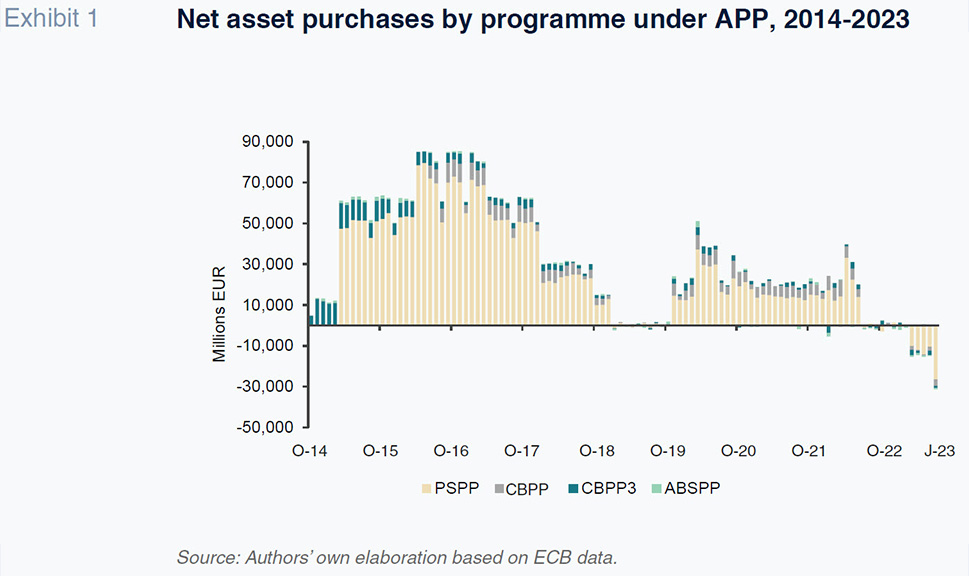 Exhibit 1 Net asset purchases by programme under APP, 2014-2023

90,000
70,000
50,000
30,000
10,000
-10,000
-30,000
-50,000

Millions EUR

O-14 O-15 O-16 O-17 O-18 O-19 O-20 O-21 O-22 J-23

PSPP CBPP CBPP3 ABSPP

Source: Authors' own elaboration based on ECB data.